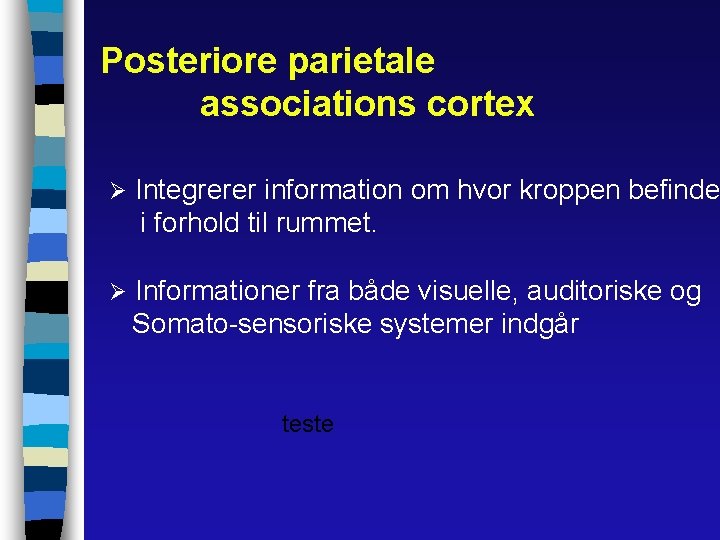 Posteriore parietale associations cortex

➢ Integrerer information om hvor kroppen befinde i forhold til rummet.

➢ Informationer fra både visuelle, auditoriske og Somato-sensoriske systemer indgår

teste